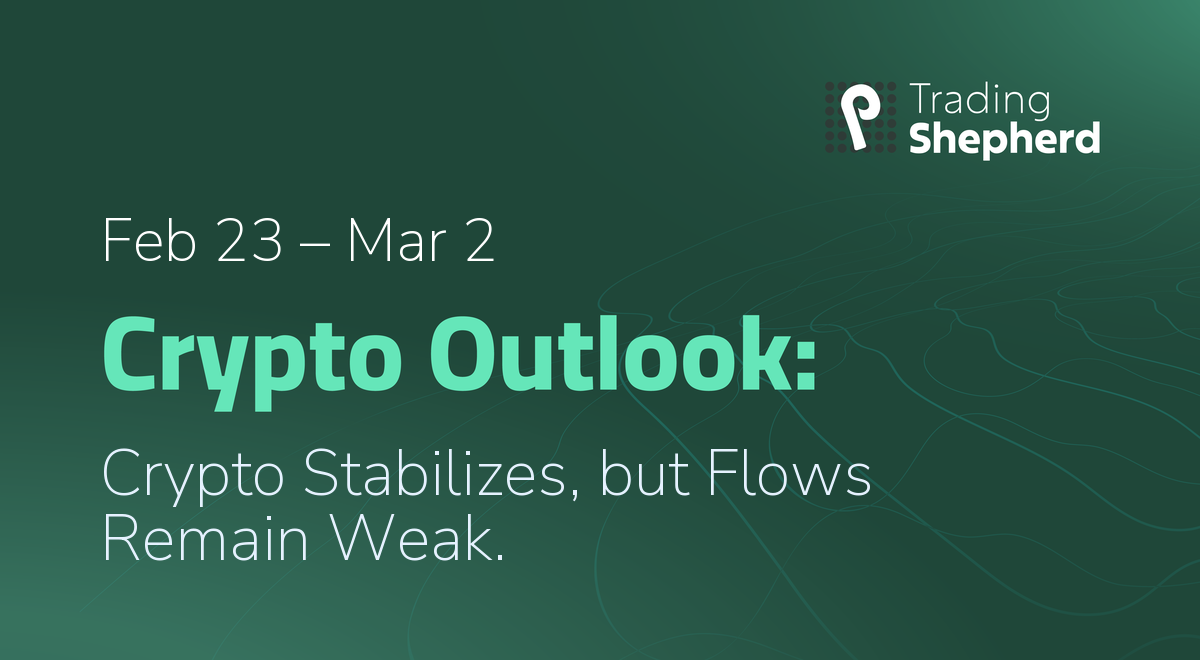 Trading Shepherd

Feb 23 – Mar 2

Crypto Outlook:

Crypto Stabilizes, but Flows Remain Weak.